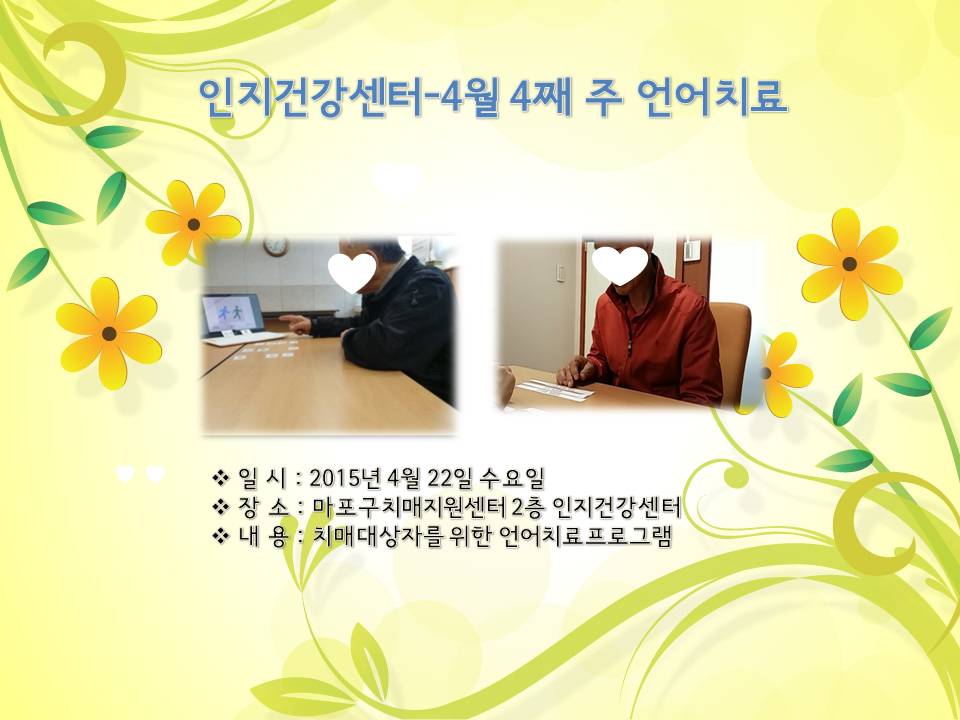 인지건강센터-4월 4째 주 언어치료

❖ 일 시 : 2015년 4월 22일 수요일
❖ 장 소 : 마포구치매지원센터 2층 인지건강센터
❖ 내 용 : 치매대상자를 위한 언어치료프로그램